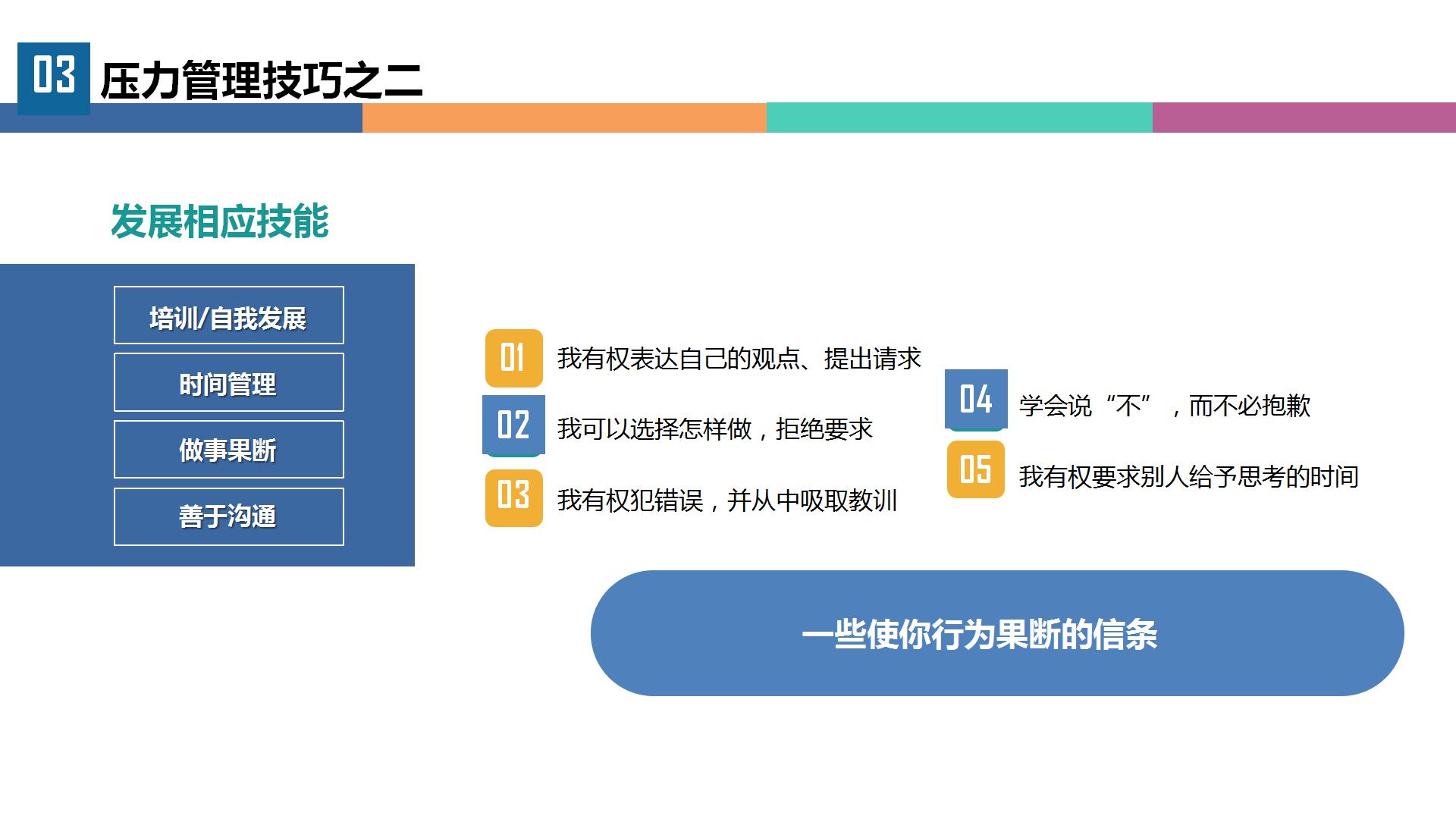 03 压力管理技巧之二

发展相应技能

培训/自我发展

时间管理

做事果断

善于沟通

01 我有权表达自己的观点、提出请求

02 我可以选择怎样做，拒绝要求

03 我有权犯错误，并从中吸取教训

04 学会说“不”，而不必抱歉

05 我有权要求别人给予思考的时间

一些使你行为果断的信条